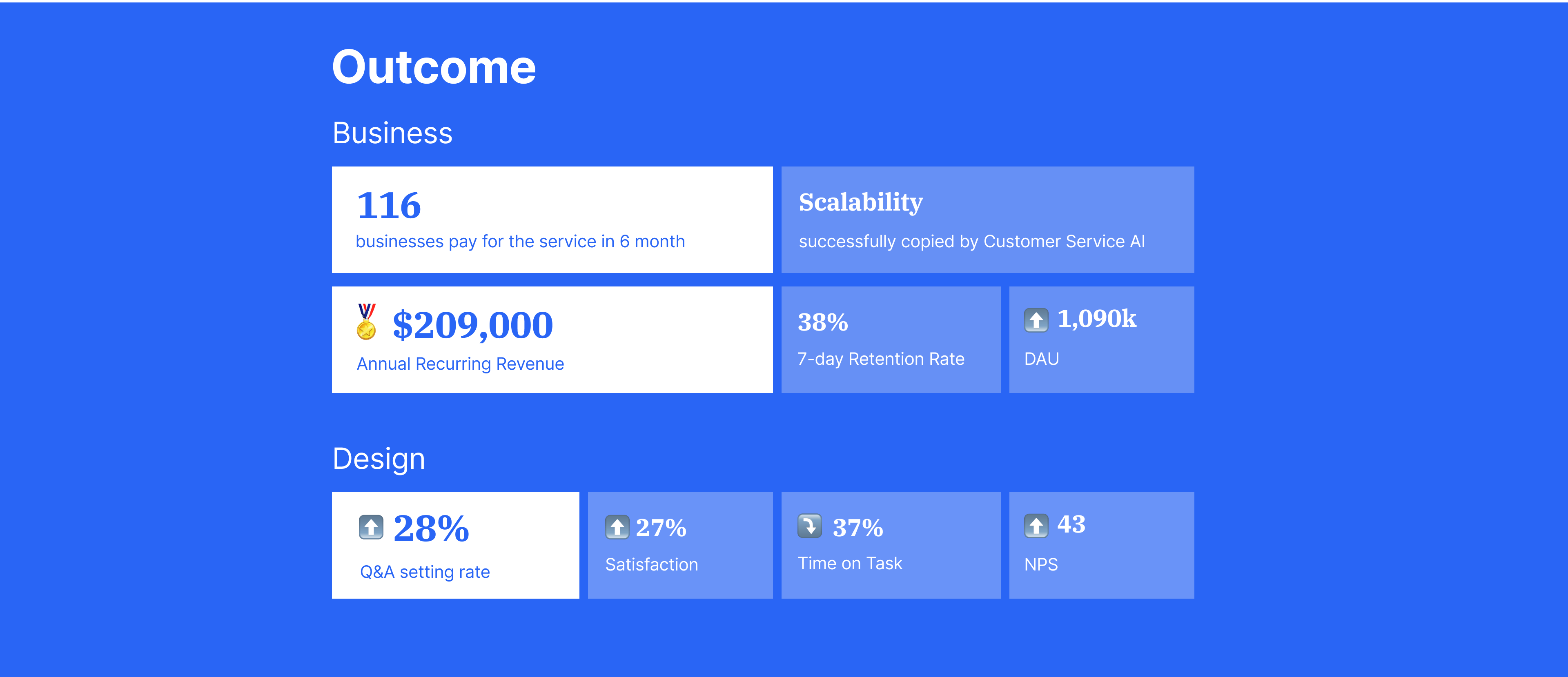 Outcome

Business

116
businesses pay for the service in 6 month

Scalability
successfully copied by Customer Service AI

$209,000
Annual Recurring Revenue

38%
7-day Retention Rate

1,090k
DAU

Design

28%
Q&A setting rate

27%
Satisfaction

37%
Time on Task

43
NPS